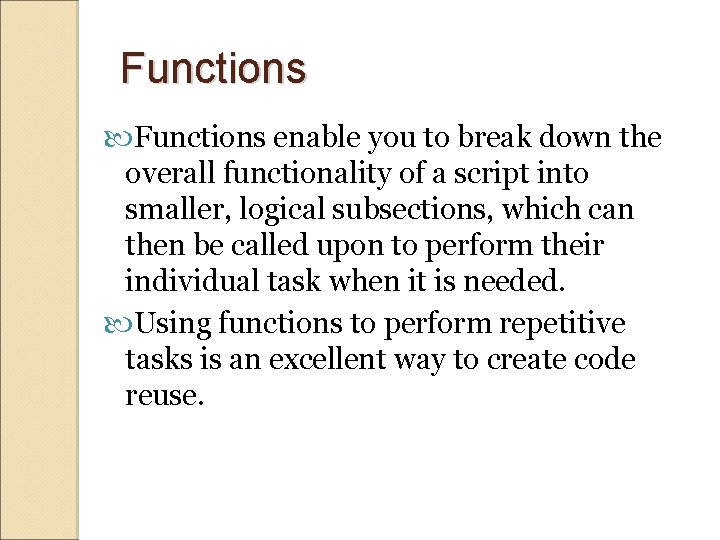 Functions

Functions enable you to break down the overall functionality of a script into smaller, logical subsections, which can then be called upon to perform their individual task when it is needed.

Using functions to perform repetitive tasks is an excellent way to create code reuse.